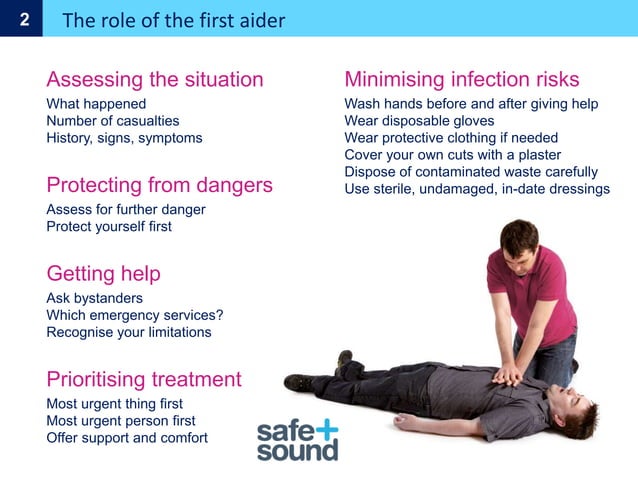 2 The role of the first aider

Assessing the situation
What happened
Number of casualties
History, signs, symptoms

Protecting from dangers
Assess for further danger
Protect yourself first

Getting help
Ask bystanders
Which emergency services?
Recognise your limitations

Prioritising treatment
Most urgent thing first
Most urgent person first
Offer support and comfort

Minimising infection risks
Wash hands before and after giving help
Wear disposable gloves
Wear protective clothing if needed
Cover your own cuts with a plaster
Dispose of contaminated waste carefully
Use sterile, undamaged, in-date dressings

safe+
sound